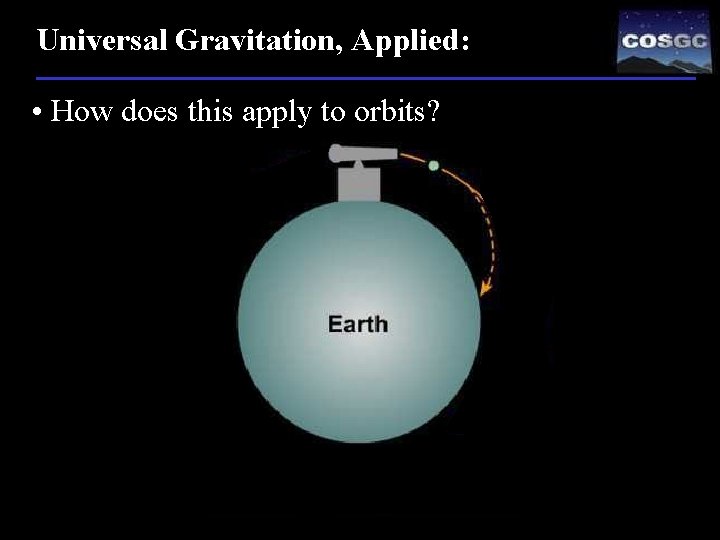 Universal Gravitation, Applied:

COSGC

• How does this apply to orbits?

Earth